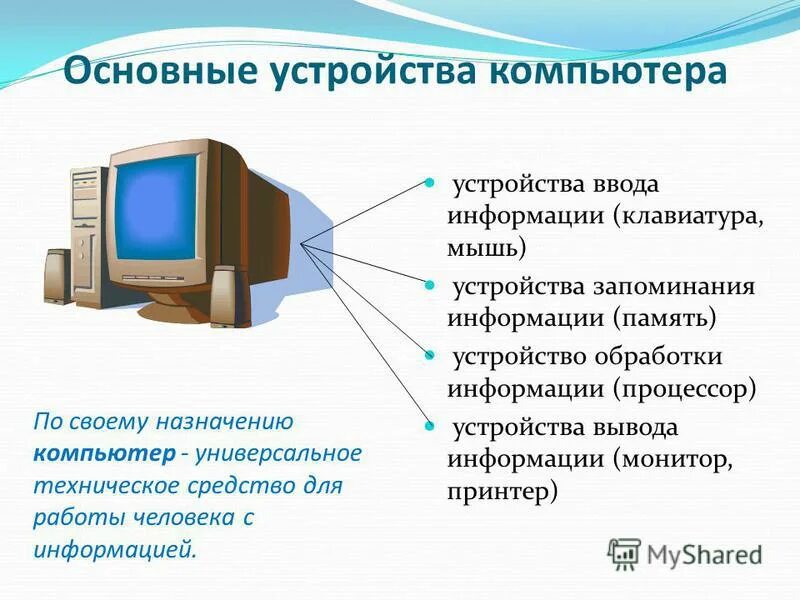 Основные устройства компьютера

устройства ввода информации (клавиатура, мышь)

устройства запоминания информации (память)

устройство обработки информации (процессор)

устройства вывода информации (монитор, принтер)

По своему назначению компьютер - универсальное техническое средство для работы человека с информацией.

MyShared